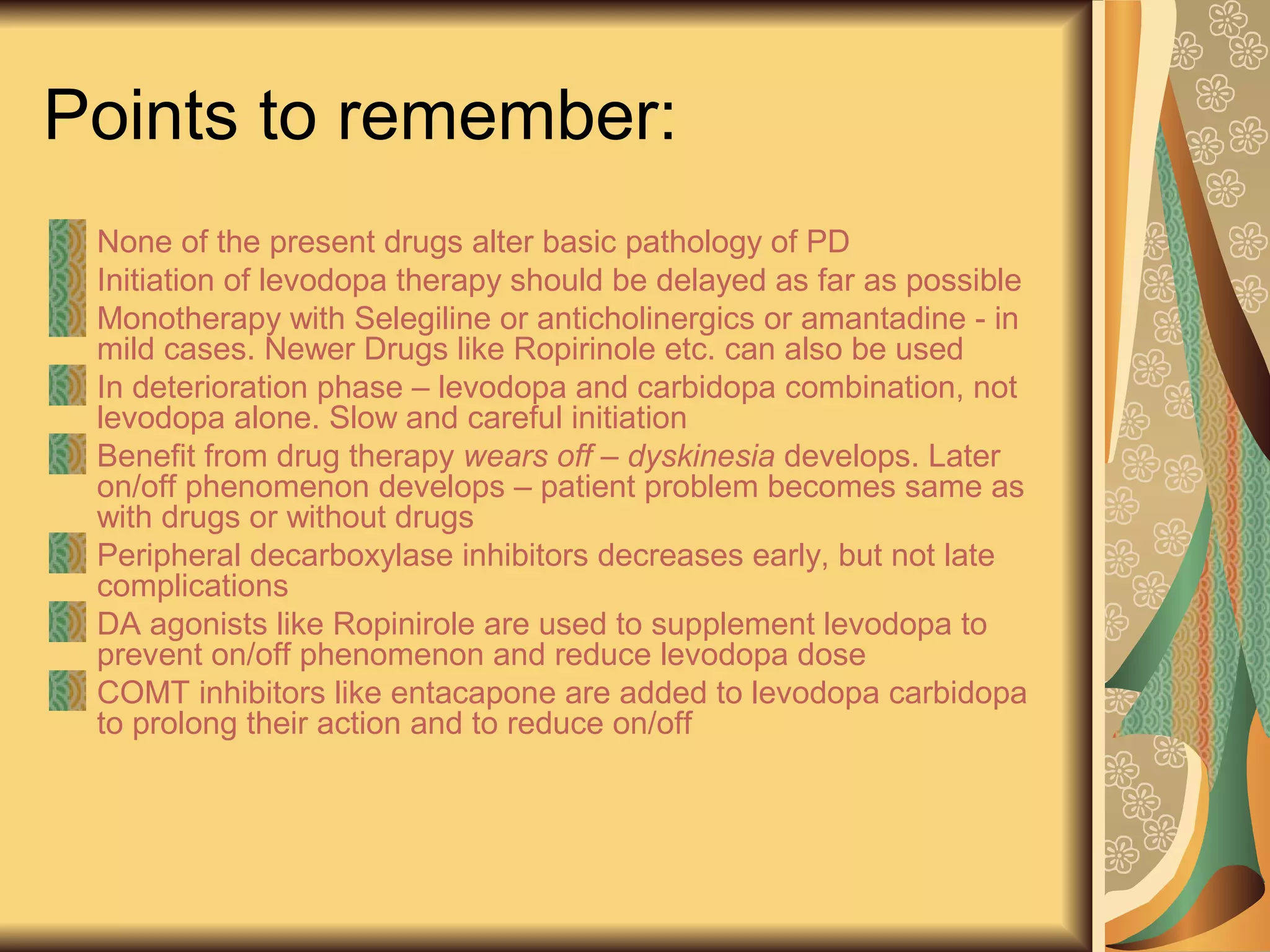 Points to remember:

None of the present drugs alter basic pathology of PD

Initiation of levodopa therapy should be delayed as far as possible

Monotherapy with Selegiline or anticholinergics or amantadine - in mild cases. Newer Drugs like Ropirinole etc. can also be used

In deterioration phase – levodopa and carbidopa combination, not levodopa alone. Slow and careful initiation

Benefit from drug therapy wears off – dyskinesia develops. Later on/off phenomenon develops – patient problem becomes same as with drugs or without drugs

Peripheral decarboxylase inhibitors decreases early, but not late complications

DA agonists like Ropinirole are used to supplement levodopa to prevent on/off phenomenon and reduce levodopa dose

COMT inhibitors like entacapone are added to levodopa carbidopa to prolong their action and to reduce on/off